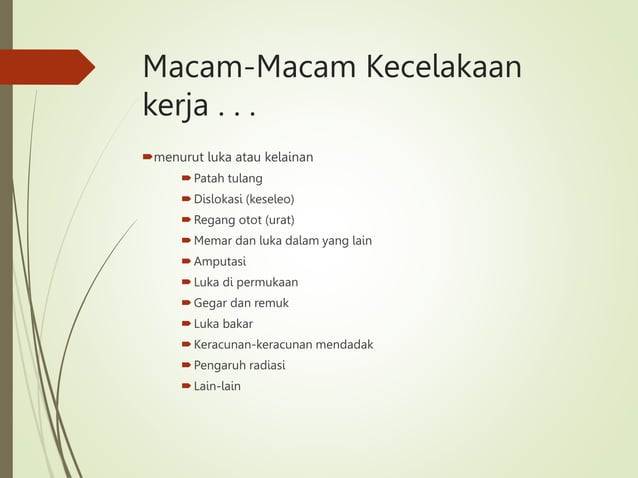 Macam-Macam Kecelakaan kerja . . .

menurut luka atau kelainan

Patah tulang
Dislokasi (keseleo)
Regang otot (urat)
Memar dan luka dalam yang lain
Amputasi
Luka di permukaan
Gegar dan remuk
Luka bakar
Keracunan-keracunan mendadak
Pengaruh radiasi
Lain-lain